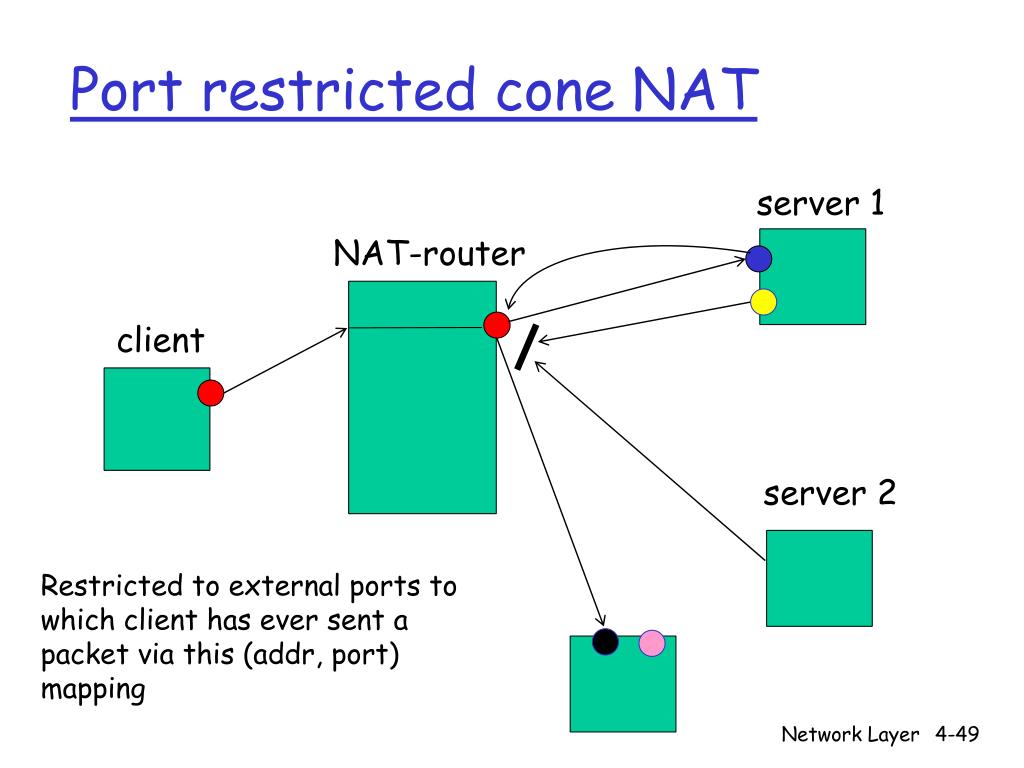 Port restricted cone NAT

server 1

NAT-router

client

server 2

Restricted to external ports to which client has ever sent a packet via this (addr, port) mapping

Network Layer 4-49